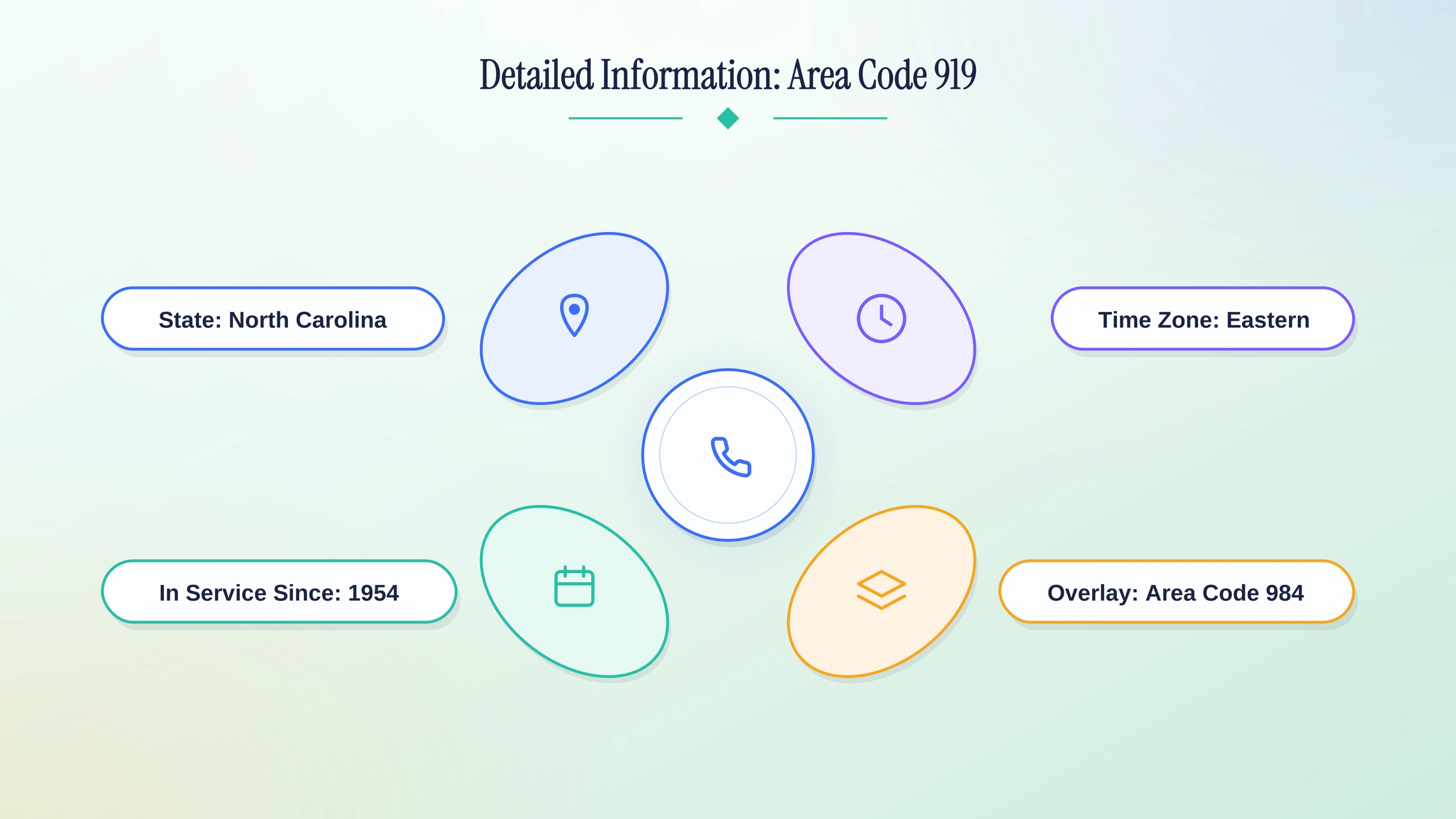 Detailed Information: Area Code 919

State: North Carolina

Time Zone: Eastern

In Service Since: 1954

Overlay: Area Code 984